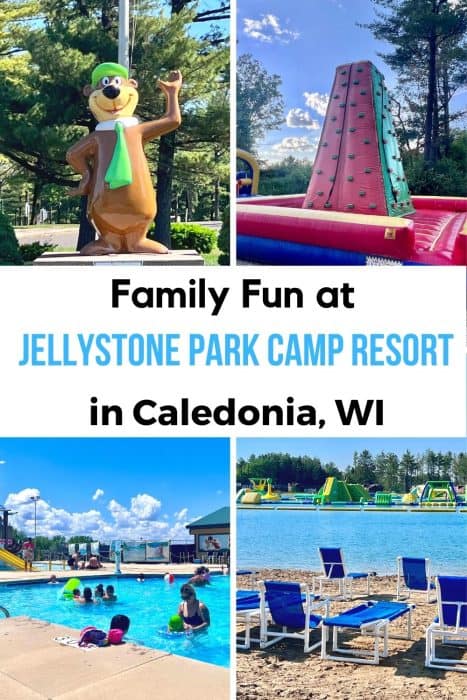 Family Fun at
JELLYSTONE PARK CAMP RESORT
in Caledonia, WI